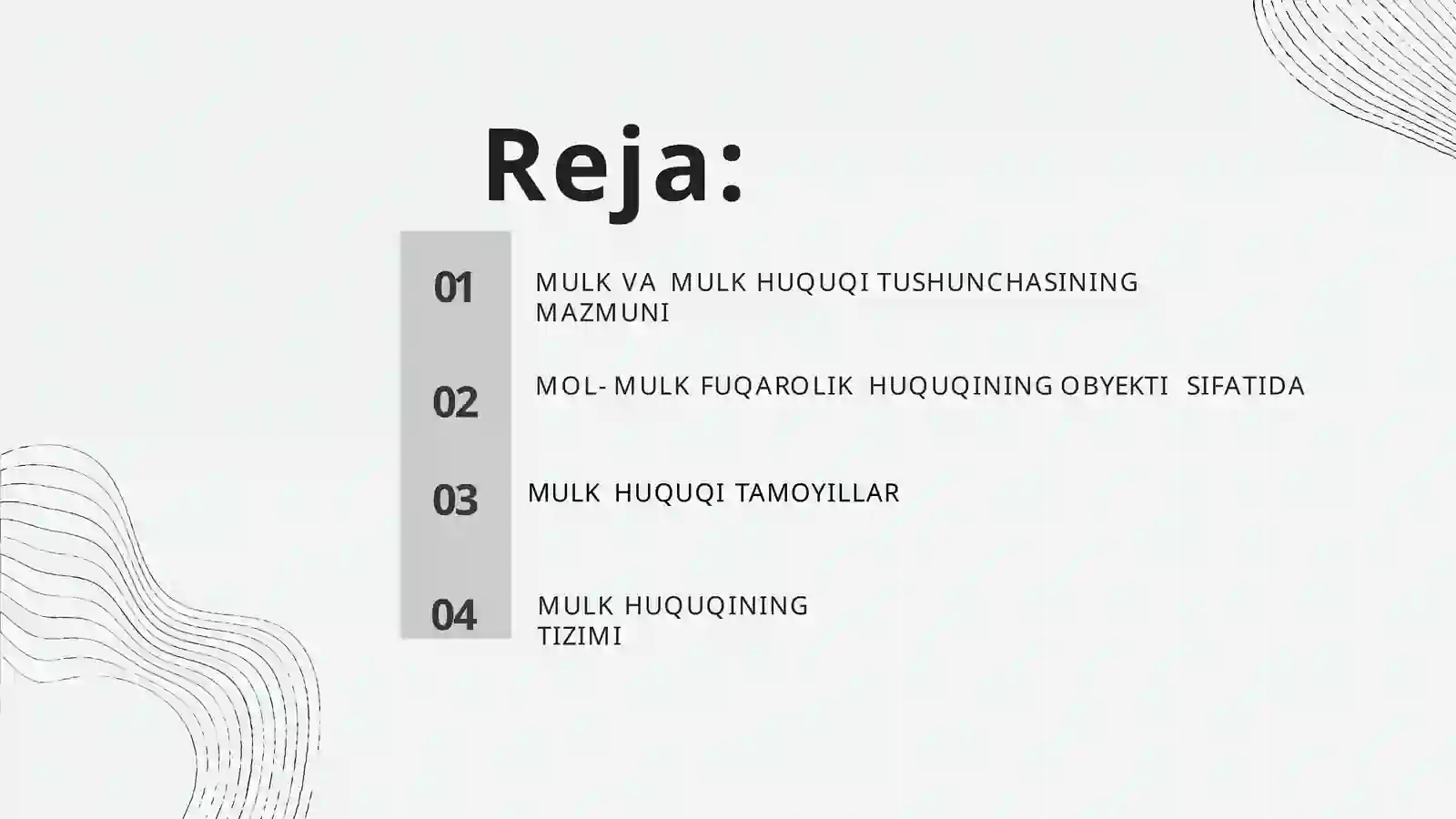 Reja:

01 MULK VA MULK HUQUQI TUSHUNCHASINING MAZMUNI

02 MOL- MULK FUQAROLIK HUQUQINING OBYEKTI SIFATIDA

03 MULK HUQUQI TAMOYILLAR

04 MULK HUQUQINING TIZIMI